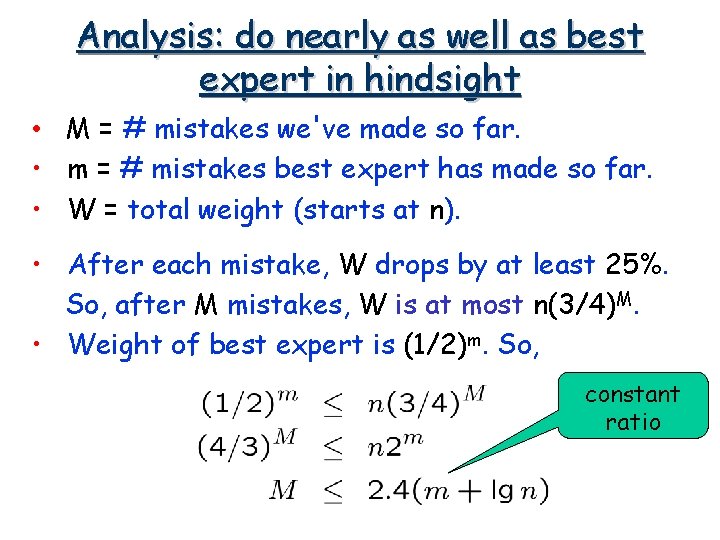 Analysis: do nearly as well as best expert in hindsight

• M = # mistakes we've made so far.
• m = # mistakes best expert has made so far.
• W = total weight (starts at n).

• After each mistake, W drops by at least 25%. So, after M mistakes, W is at most $n(3/4)^M$.
• Weight of best expert is $(1/2)^m$. So,

$(1/2)^m \leq n(3/4)^M$
$(4/3)^M \leq n2^m$
$M \leq 2.4(m + \lg n)$

constant ratio